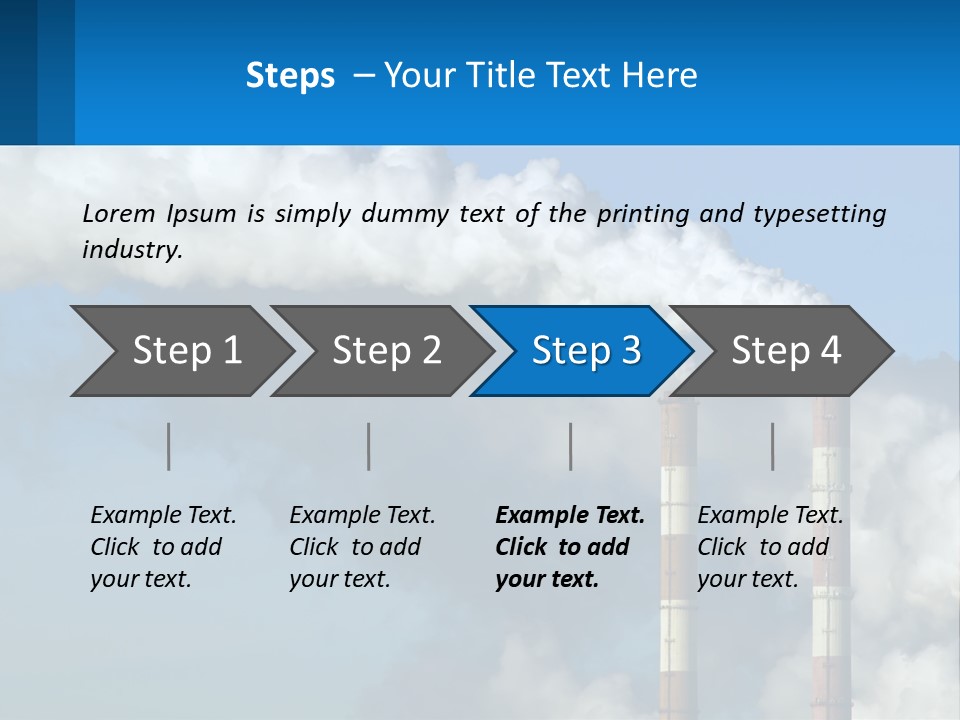 Steps – Your Title Text Here

Lorem Ipsum is simply dummy text of the printing and typesetting industry.

Step 1

Step 2

Step 3

Step 4

Example Text. Click to add your text.

Example Text. Click to add your text.

Example Text. Click to add your text.

Example Text. Click to add your text.